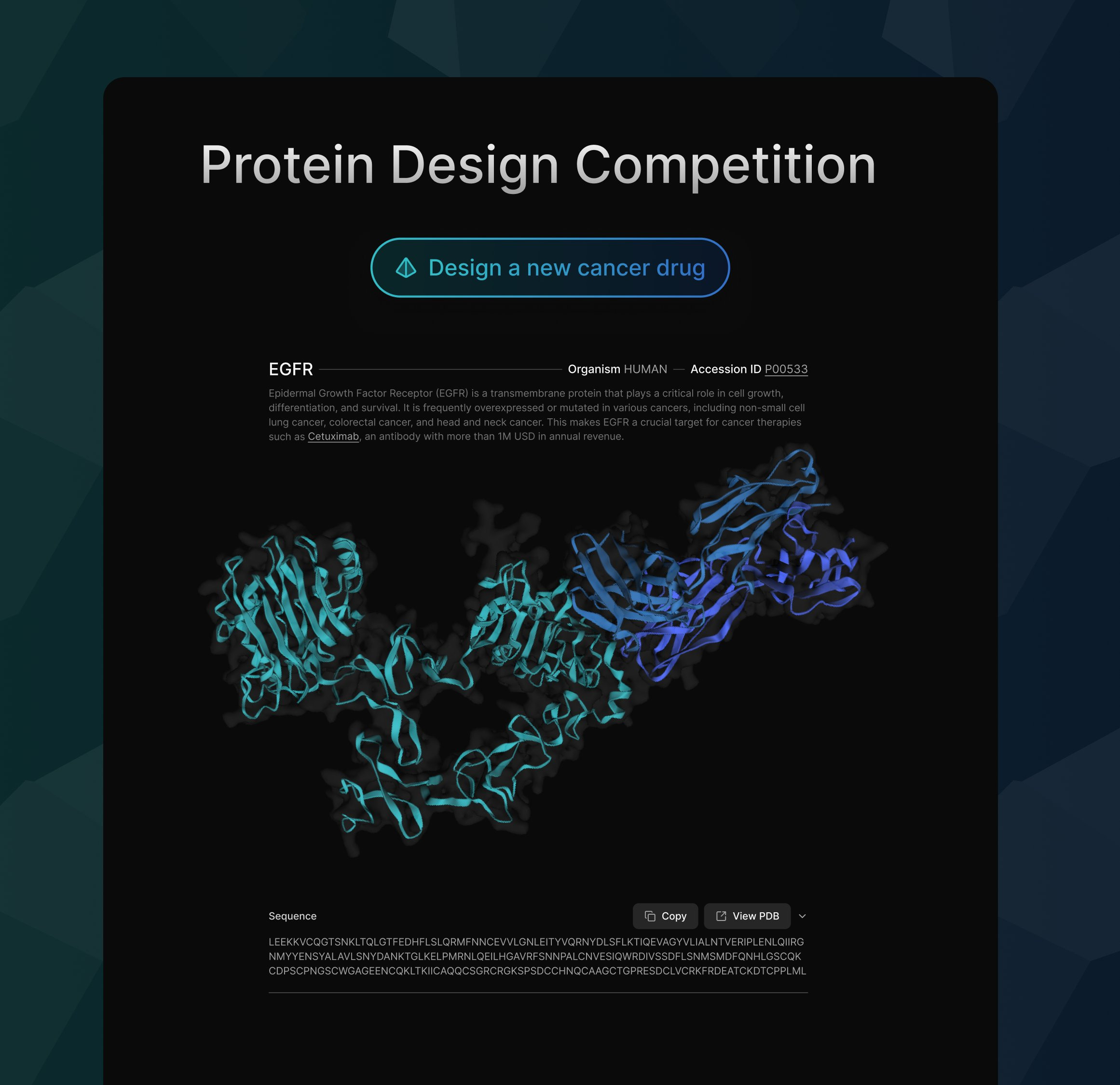 Protein Design Competition

Design a new cancer drug

EGFR Organism HUMAN — Accession ID P00533

Epidermal Growth Factor Receptor (EGFR) is a transmembrane protein that plays a critical role in cell growth, differentiation, and survival. It is frequently overexpressed or mutated in various cancers, including non-small cell lung cancer, colorectal cancer, and head and neck cancer. This makes EGFR a crucial target for cancer therapies such as Cetuximab, an antibody with more than 1M USD in annual revenue.

Sequence

Copy

View PDB

LEEKKVCQGTSNKLTQLGTFEDHFLSLQRMFNNCEVVLGNLEITYVQRNYDLSFLKTIQEVAGYVLIALNTVERIPLENLQIIRG
NMYYENSYALAVLSNYDANKTGLKELPMRNLQEILHGAVRFSNNPALCNVESIQWRDIVSSDFLSNMSMDFQNHLGSCQK
CDPSCPNGSCWGAGEENCQKLTKIICAQQCSGRCRGKSPSDCCHNQCAAGCTGPRESDCLVCRKFRDEATCKDTCPPLML